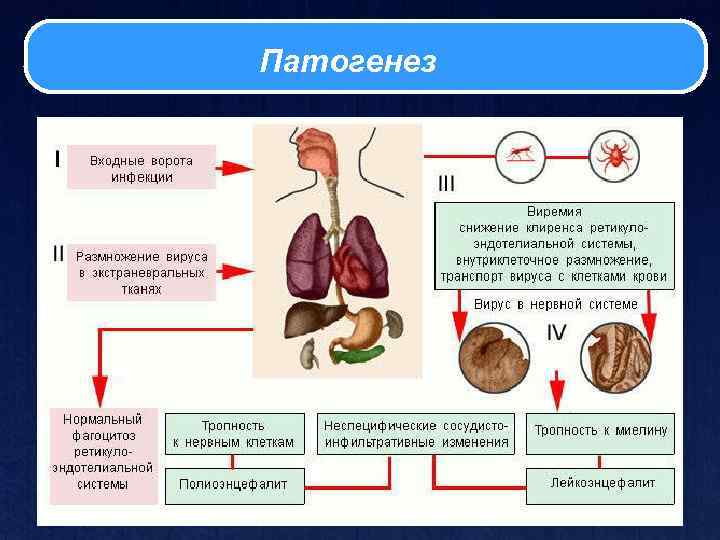 Патогенез

I

Входные ворота инфекции

II

Размножение вируса в экстраневральных тканях

III

Виремия
снижение клиренса ретикуло-эндотелиальной системы,
внутриклеточное размножение,
транспорт вируса с клетками крови

Вирус в нервной системе

IV

Нормальный фагоцитоз ретикуло-эндотелиальной системы

Тропность к нервным клеткам

Неспецифические сосудисто-инфильтративные изменения

Тропность к миелину

Полиоэнцефалит

Лейкоэнцефалит